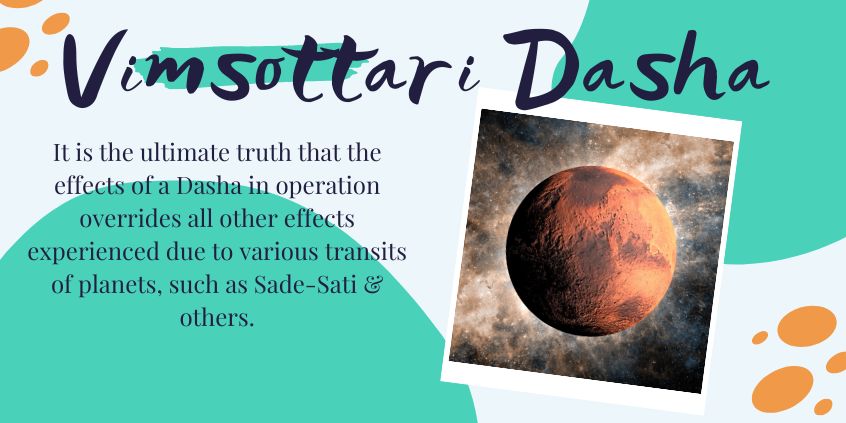 Vimsottari Dasha

It is the ultimate truth that the effects of a Dasha in operation overrides all other effects experienced due to various transits of planets, such as Sade-Sati & others.